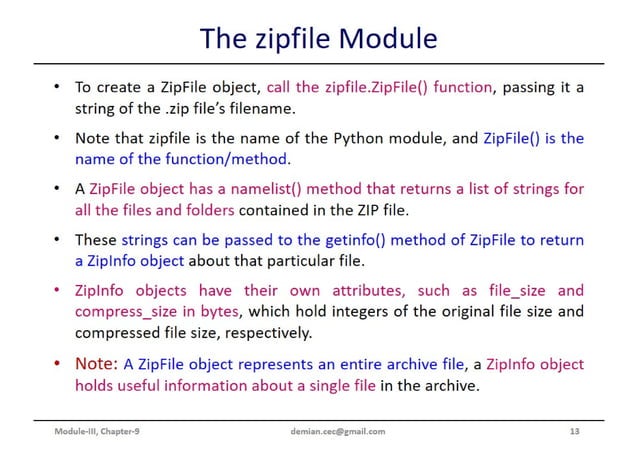 The zipfile Module

• To create a ZipFile object, call the zipfile.ZipFile() function, passing it a string of the .zip file's filename.

• Note that zipfile is the name of the Python module, and ZipFile() is the name of the function/method.

• A ZipFile object has a namelist() method that returns a list of strings for all the files and folders contained in the ZIP file.

• These strings can be passed to the getinfo() method of ZipFile to return a ZipInfo object about that particular file.

• ZipInfo objects have their own attributes, such as file_size and compress_size in bytes, which hold integers of the original file size and compressed file size, respectively.

• Note: A ZipFile object represents an entire archive file, a ZipInfo object holds useful information about a single file in the archive.

Module-III, Chapter-9 demian.cec@gmail.com 13